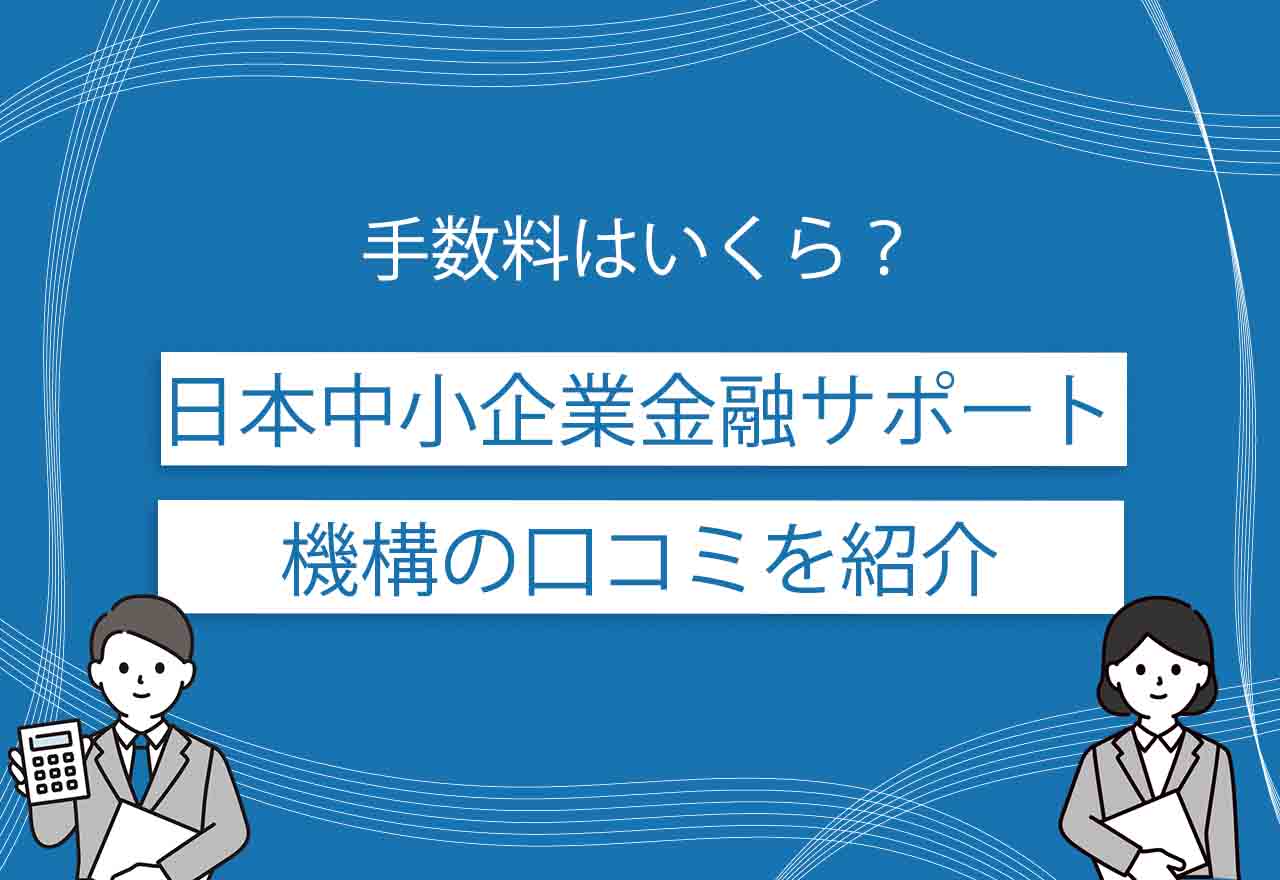 手数料はいくら？

日本中小企業金融サポート

機構の口コミを紹介